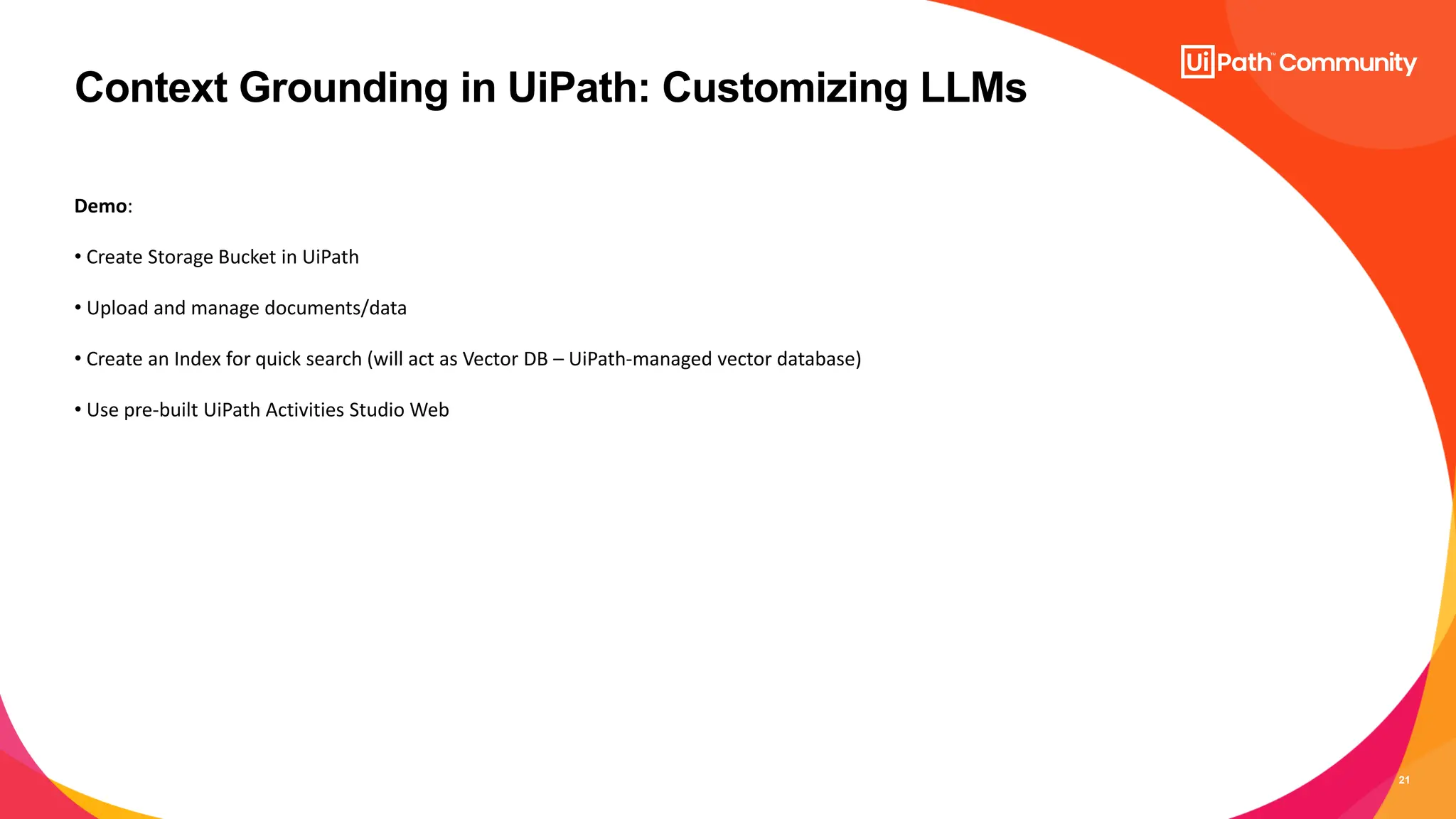 UiPath™ Community

Context Grounding in UiPath: Customizing LLMs

Demo:

• Create Storage Bucket in UiPath

• Upload and manage documents/data

• Create an Index for quick search (will act as Vector DB – UiPath-managed vector database)

• Use pre-built UiPath Activities Studio Web

21